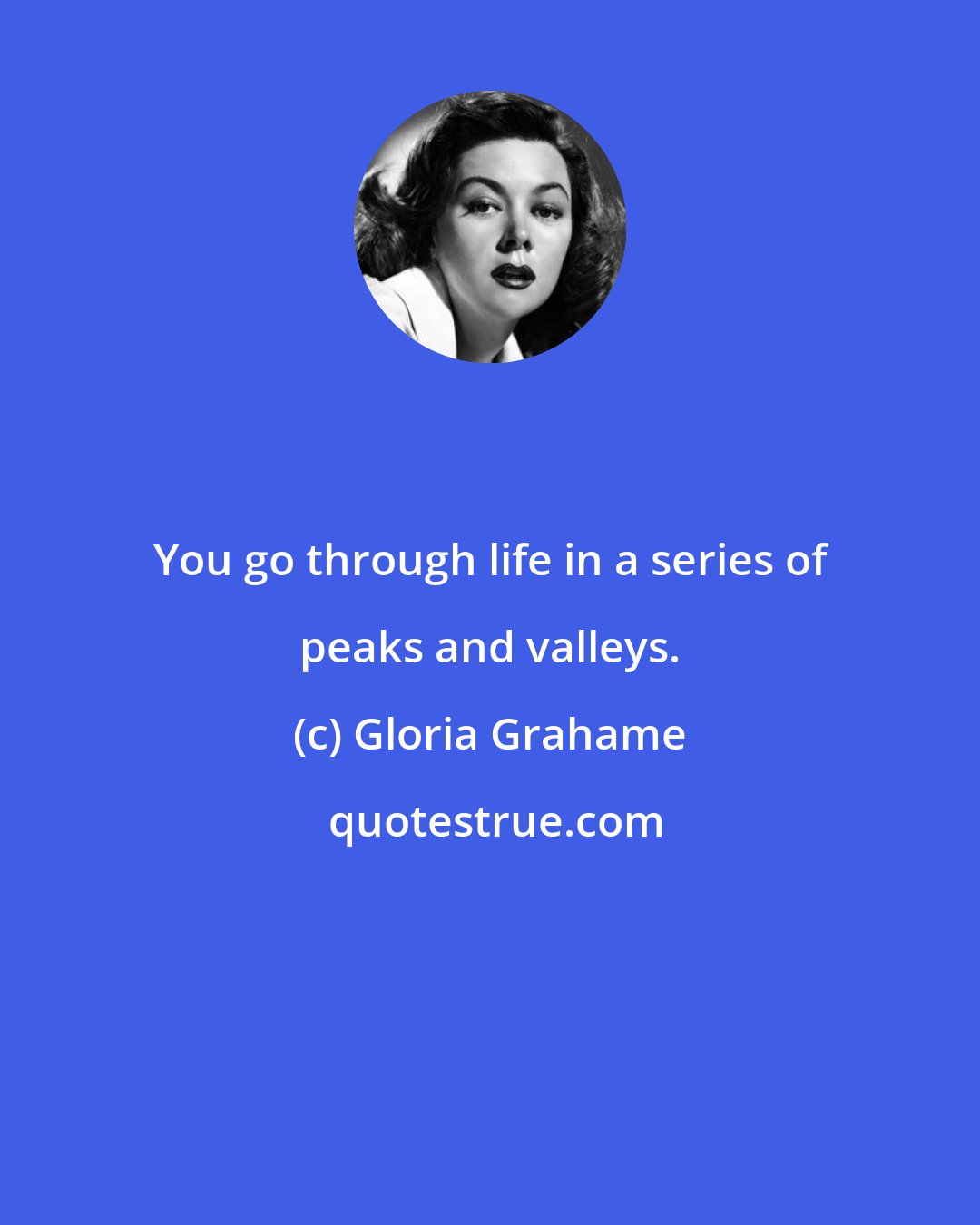 You go through life in a series of peaks and valleys.

(c) Gloria Grahame

quotestrue.com